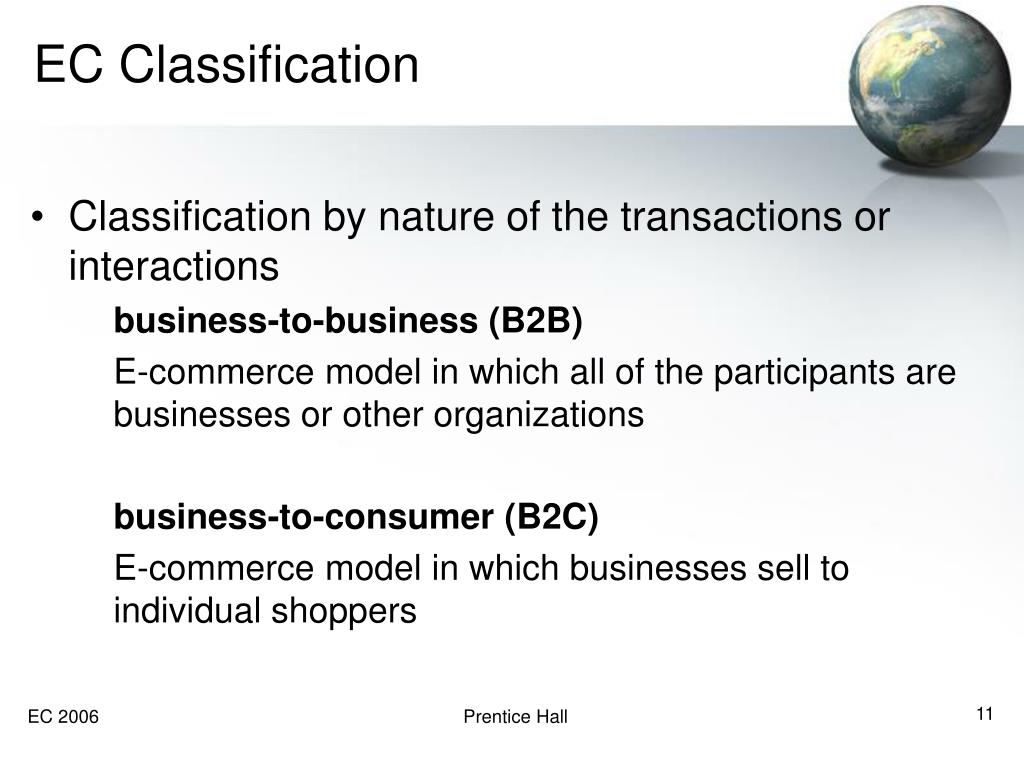 EC Classification

• Classification by nature of the transactions or interactions

business-to-business (B2B)

E-commerce model in which all of the participants are businesses or other organizations

business-to-consumer (B2C)

E-commerce model in which businesses sell to individual shoppers

EC 2006

Prentice Hall

11